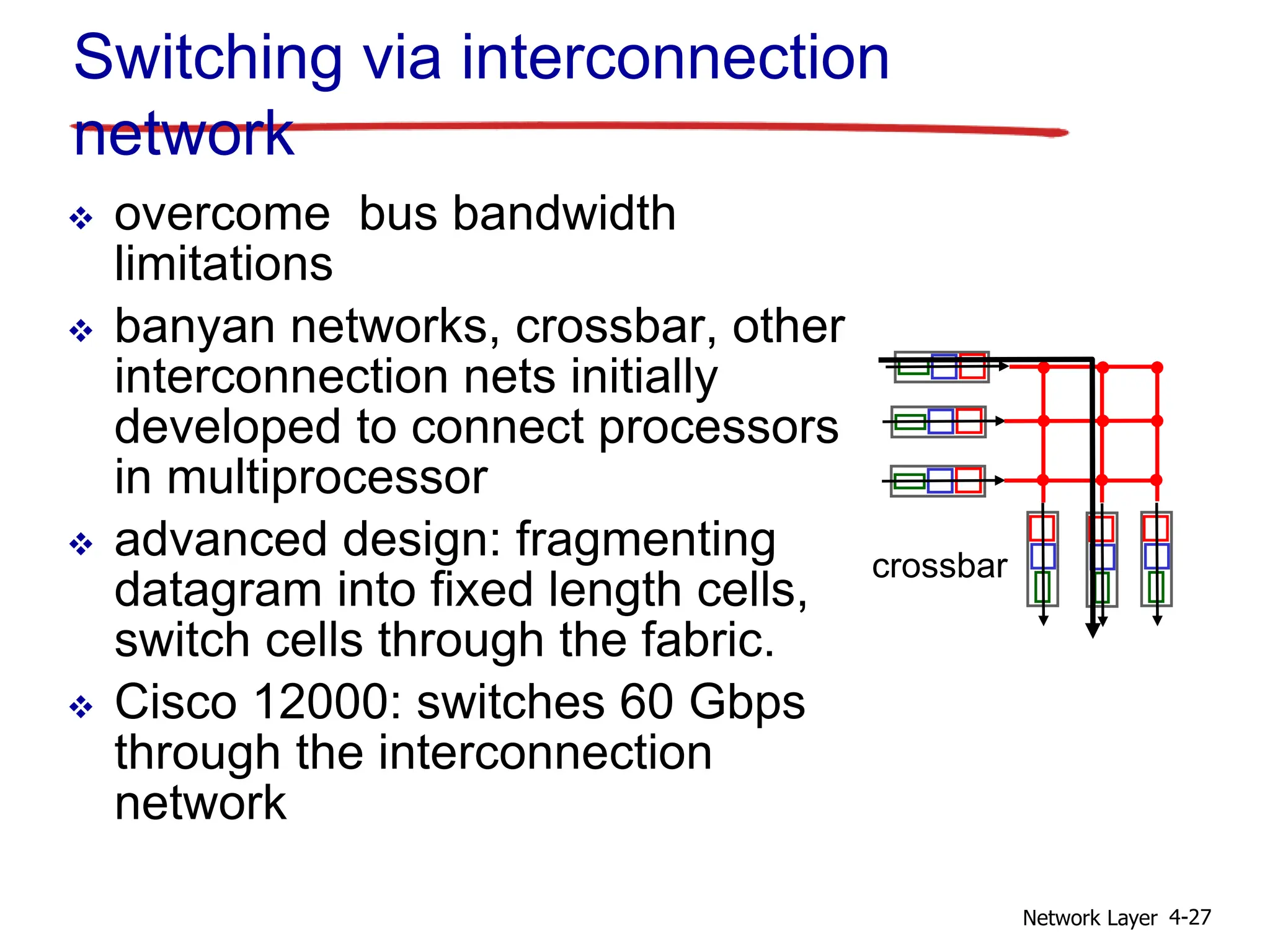 Switching via interconnection network

❖ overcome  bus bandwidth limitations

❖ banyan networks, crossbar, other interconnection nets initially developed to connect processors in multiprocessor

❖ advanced design: fragmenting datagram into fixed length cells, switch cells through the fabric.

❖ Cisco 12000: switches 60 Gbps through the interconnection network

crossbar

Network Layer 4-27